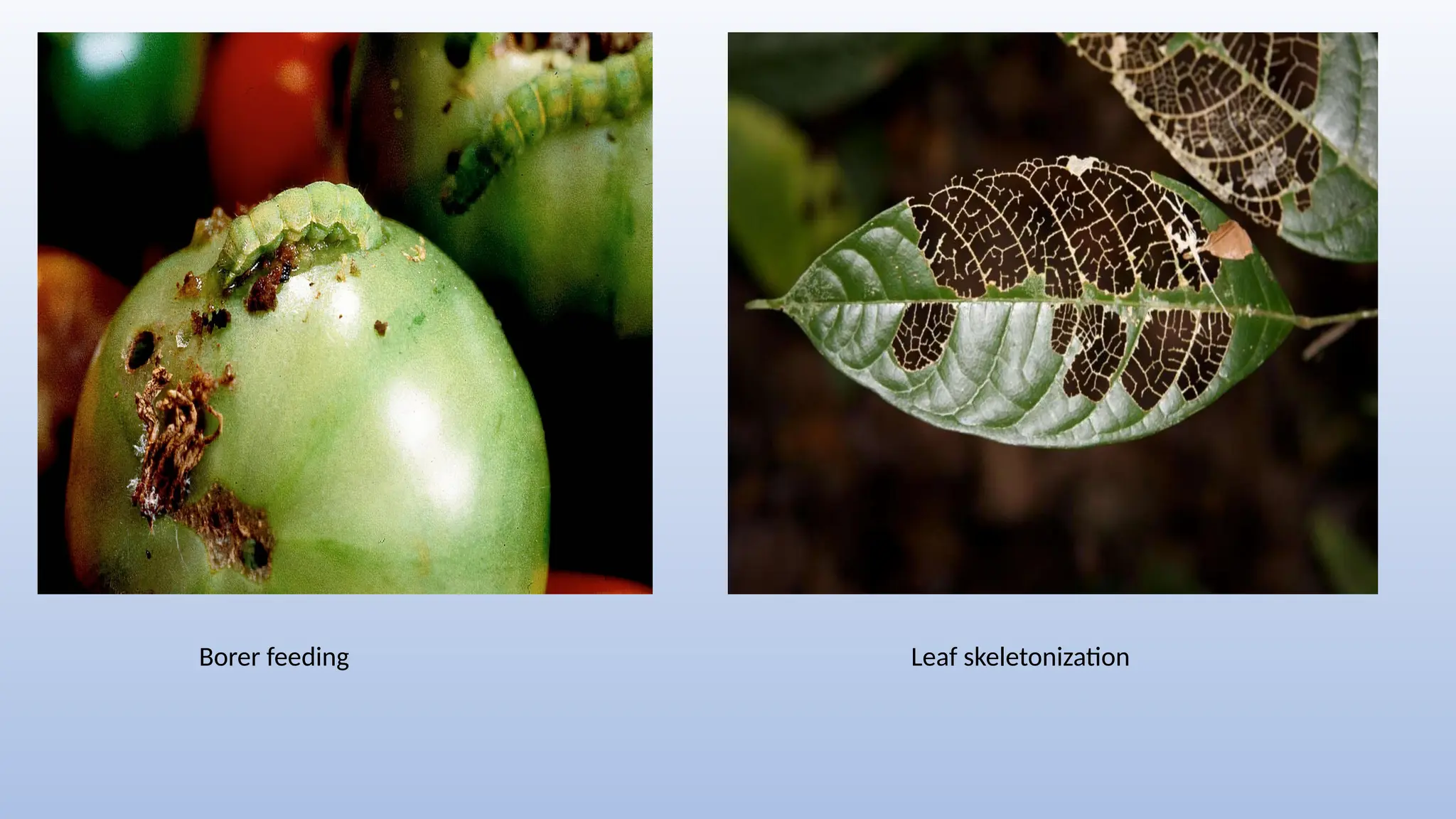 Borer feeding

Leaf skeletonization